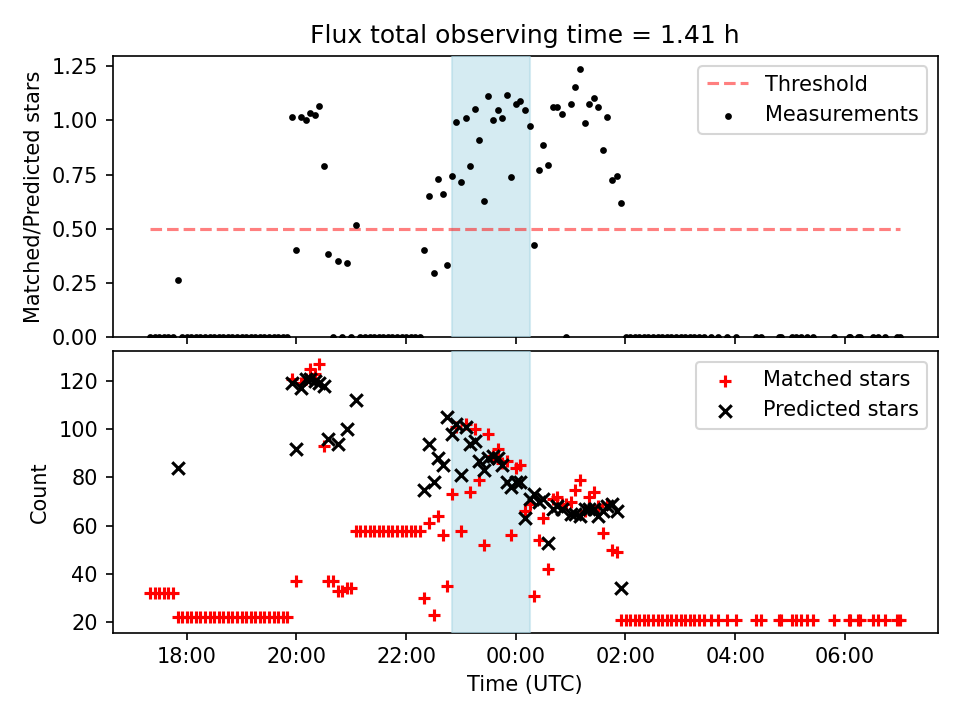 Flux total observing time = 1.41 h

Matched/Predicted stars

1.25
1.00
0.75
0.50
0.25
0.00

Threshold
Measurements

Count

120
100
80
60
40
20

Matched stars
Predicted stars

18:00
20:00
22:00
00:00
02:00
04:00
06:00

Time (UTC)